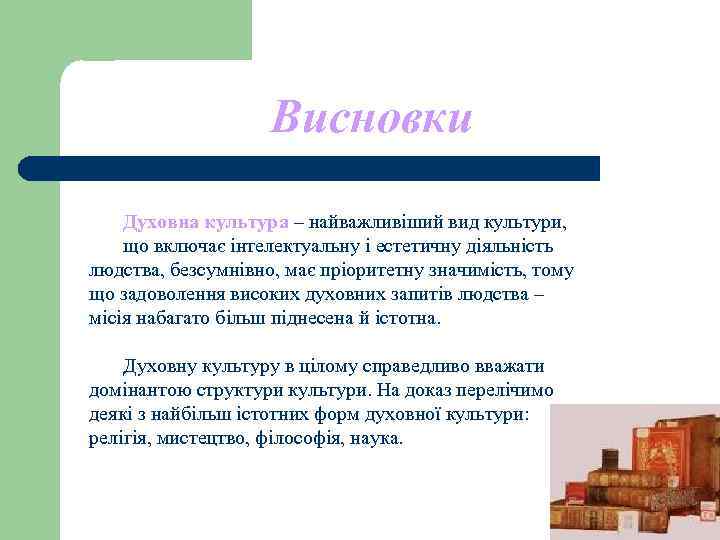 Висновки

Духовна культура – найважливіший вид культури, що включає інтелектуальну і естетичну діяльність людства, безсумнівно, має пріоритетну значимість, тому що задоволення високих духовних запитів людства – місія набагато більш піднесена й істотна.

Духовну культуру в цілому справедливо вважати домінантою структури культури. На доказ перелічимо деякі з найбільш істотних форм духовної культури: релігія, мистецтво, філософія, наука.